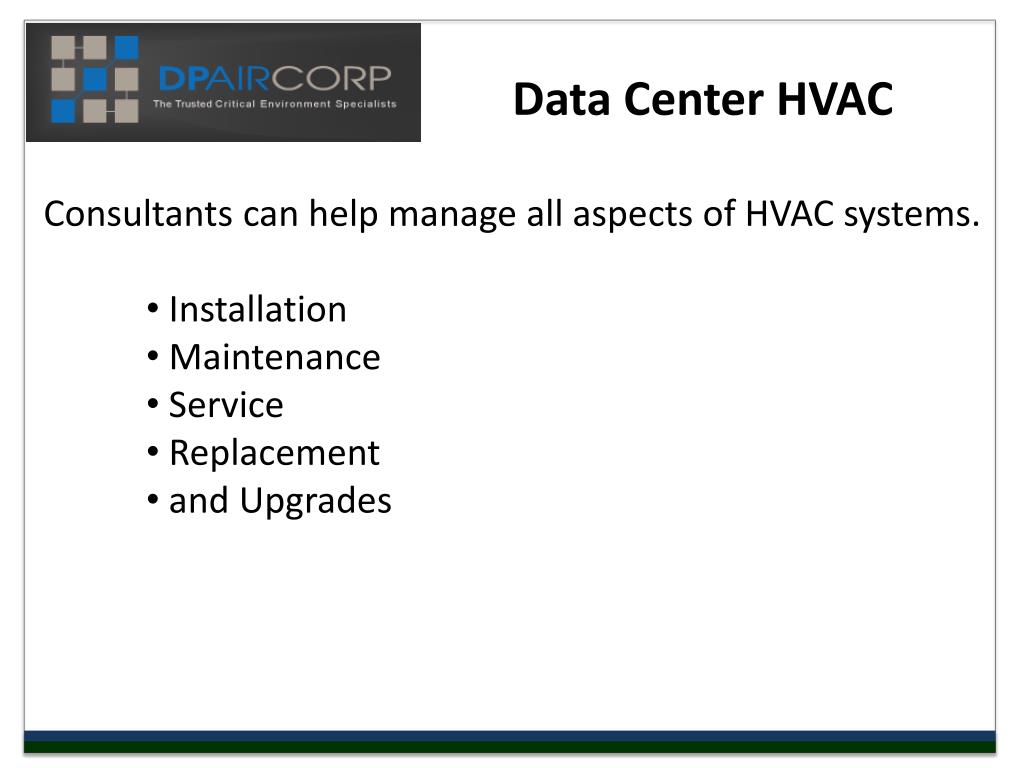 DPAIRCORP
The Trusted Critical Environment Specialists

Data Center HVAC

Consultants can help manage all aspects of HVAC systems.

• Installation
• Maintenance
• Service
• Replacement
• and Upgrades